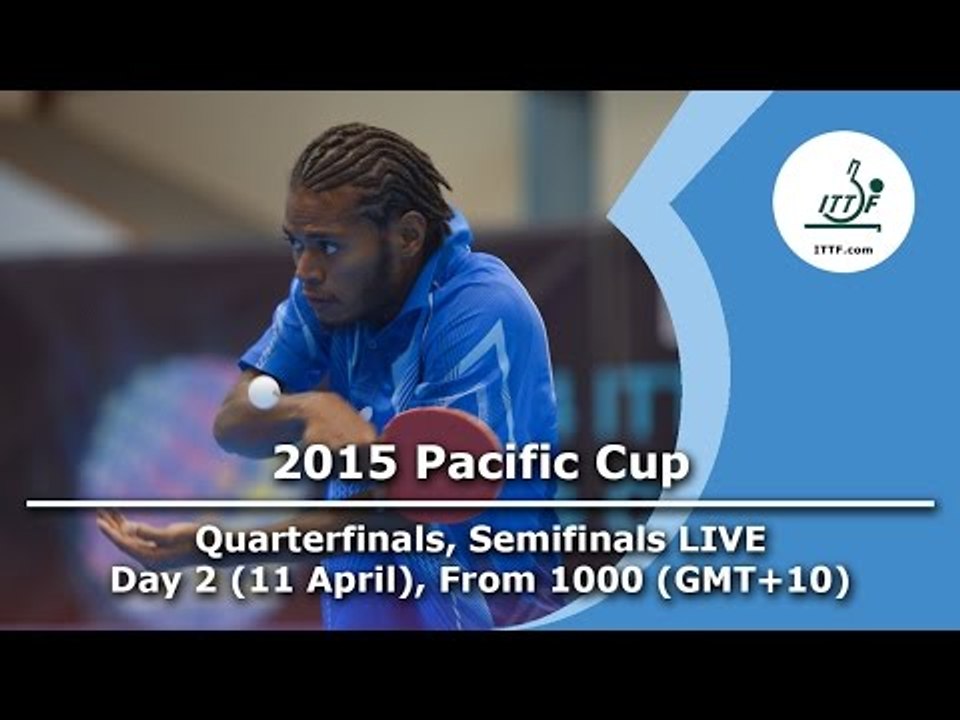 ITTF
ITTF.com

2015 Pacific Cup

Quarterfinals, Semifinals LIVE
Day 2 (11 April), From 1000 (GMT+10)